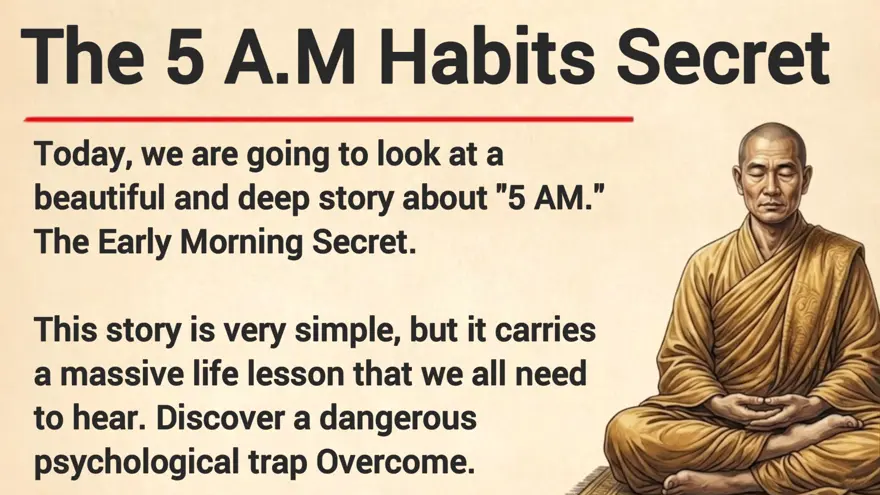 The 5 A.M Habits Secret

Today, we are going to look at a beautiful and deep story about "5 AM." The Early Morning Secret.

This story is very simple, but it carries a massive life lesson that we all need to hear. Discover a dangerous psychological trap Overcome.